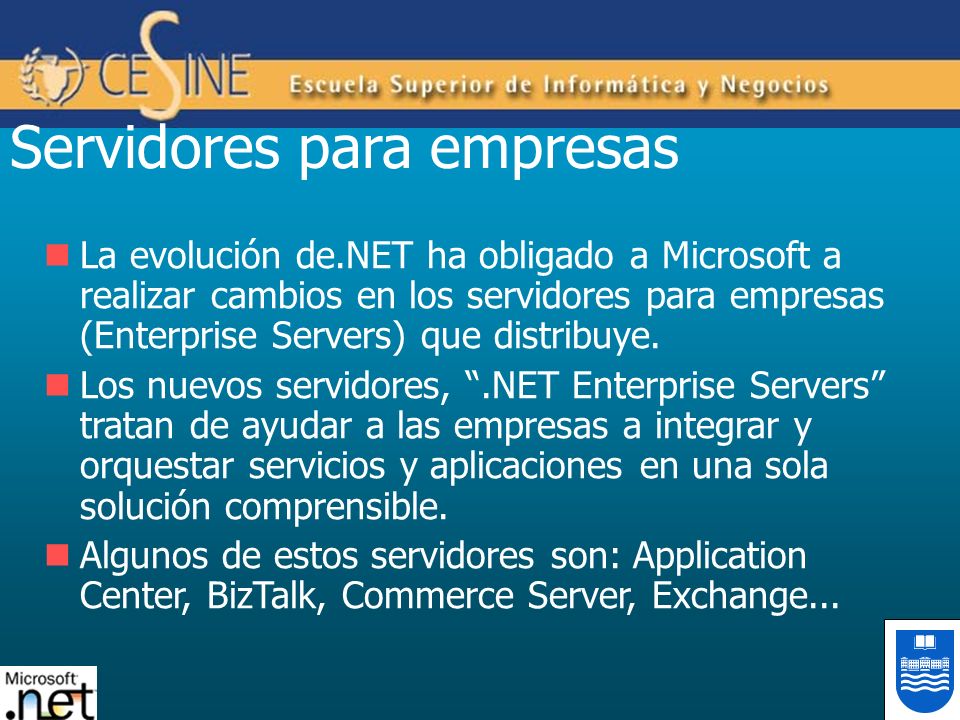 CESINE Escuela Superior de Informática y Negocios

Servidores para empresas

La evolución de.NET ha obligado a Microsoft a realizar cambios en los servidores para empresas (Enterprise Servers) que distribuye.

Los nuevos servidores, “.NET Enterprise Servers” tratan de ayudar a las empresas a integrar y orquestar servicios y aplicaciones en una sola solución comprensible.

Algunos de estos servidores son: Application Center, BizTalk, Commerce Server, Exchange...

Microsoft .net